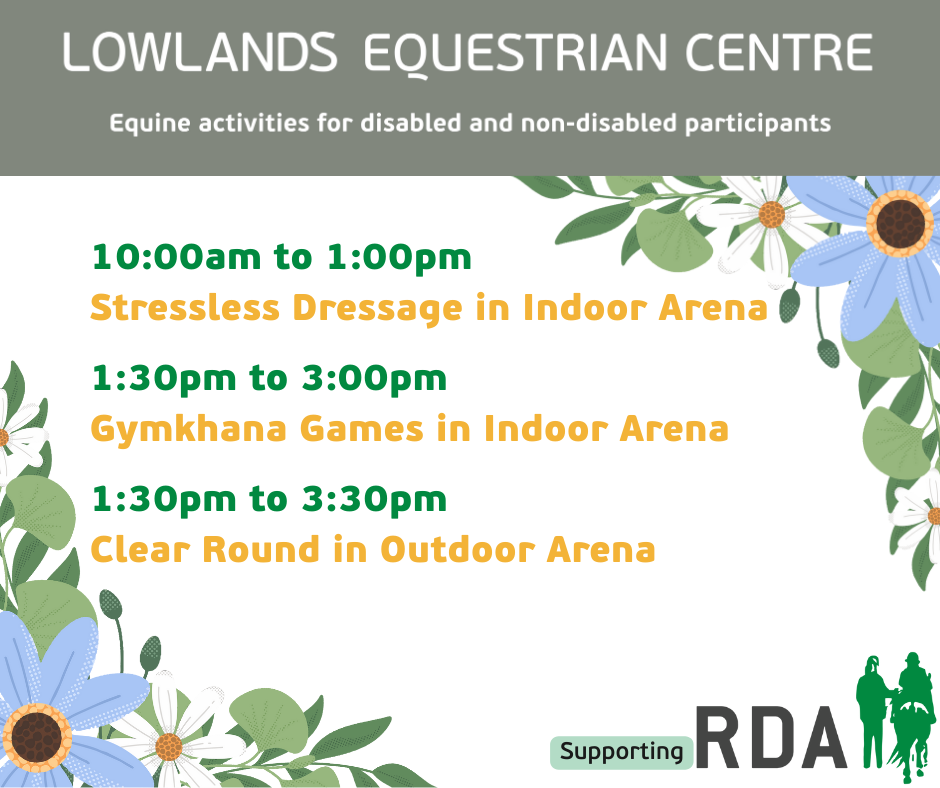 LOWLANDS EQUESTRIAN CENTRE

Equine activities for disabled and non-disabled participants

10:00am to 1:00pm
Stressless Dressage in Indoor Arena

1:30pm to 3:00pm
Gymkhana Games in Indoor Arena

1:30pm to 3:30pm
Clear Round in Outdoor Arena

Supporting RDA